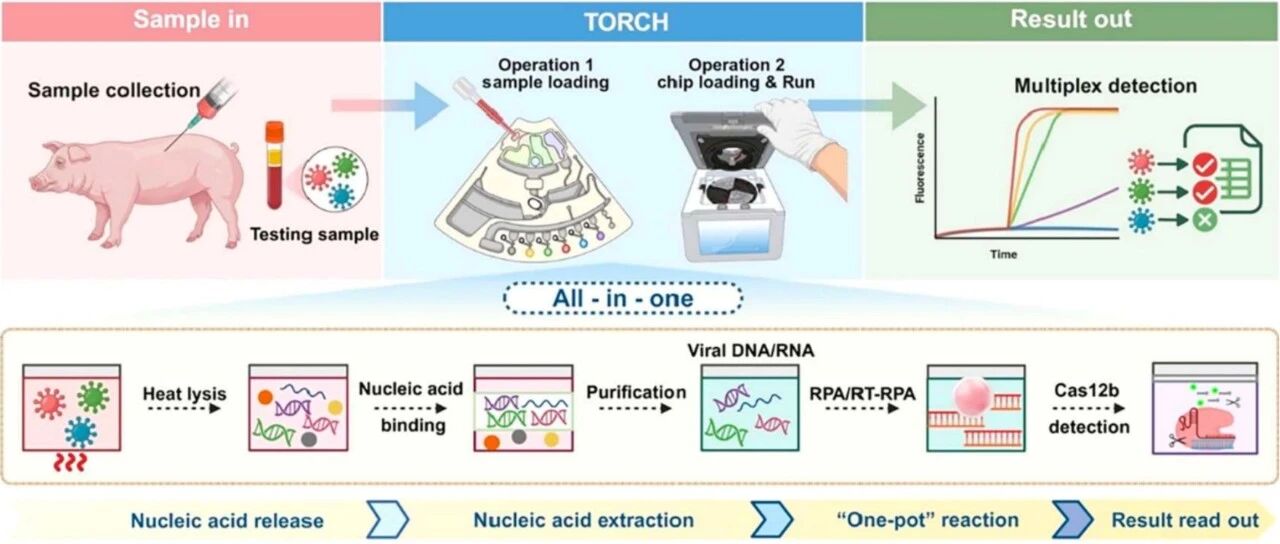 Sample in

TORCH

Result out

Sample collection

Testing sample

Operation 1
sample loading

Operation 2
chip loading & Run

Multiplex detection

Fluorescence

Time

All - in - one

Heat lysis

Nucleic acid binding

Purification

Viral DNA/RNA

RPA/RT-RPA

Cas12b detection

Nucleic acid release

Nucleic acid extraction

"One-pot" reaction

Result read out